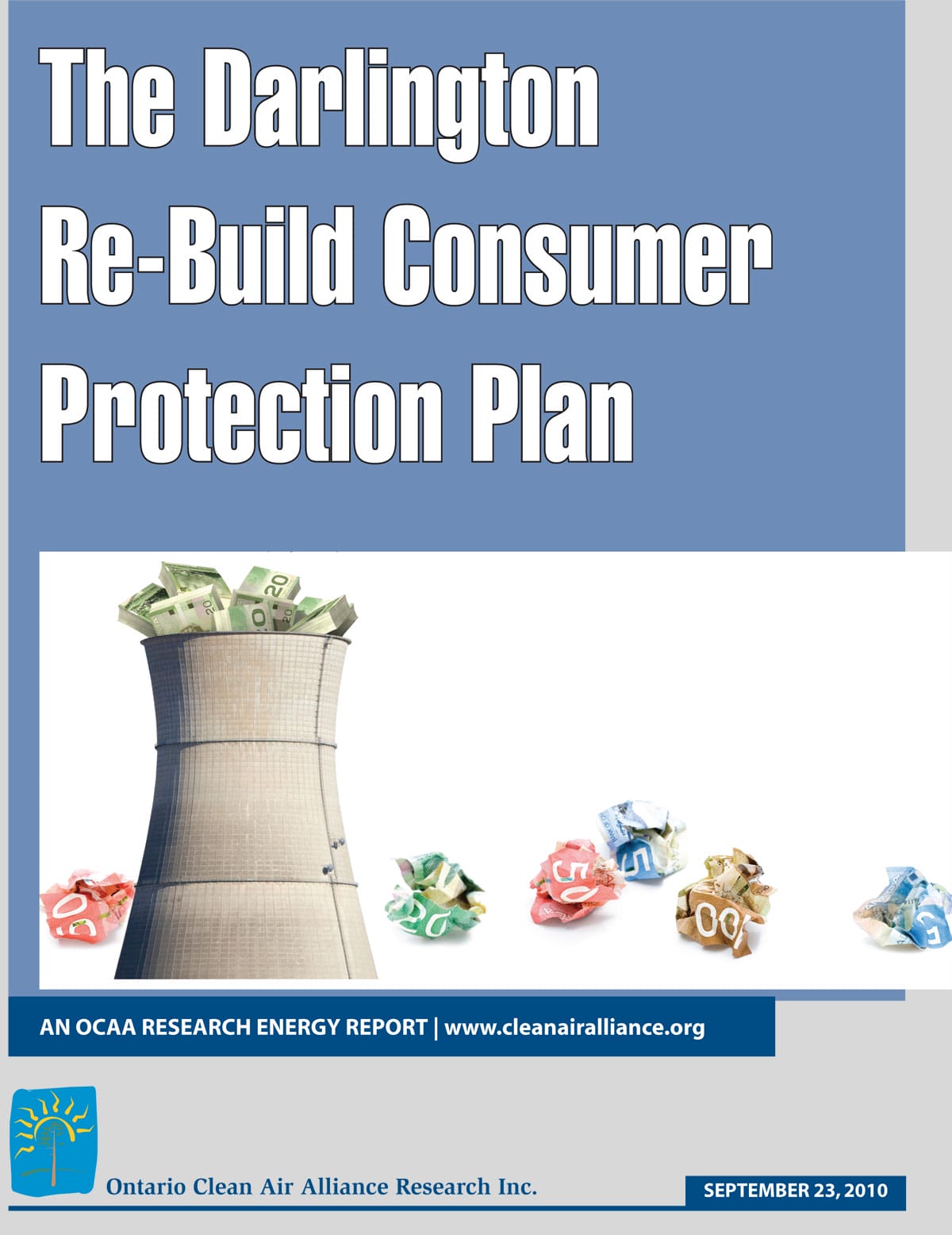 The Darlington Re-Build Consumer Protection Plan

AN OCAA RESEARCH ENERGY REPORT | www.cleanairalliance.org

Ontario Clean Air Alliance Research Inc.

SEPTEMBER 23, 2010